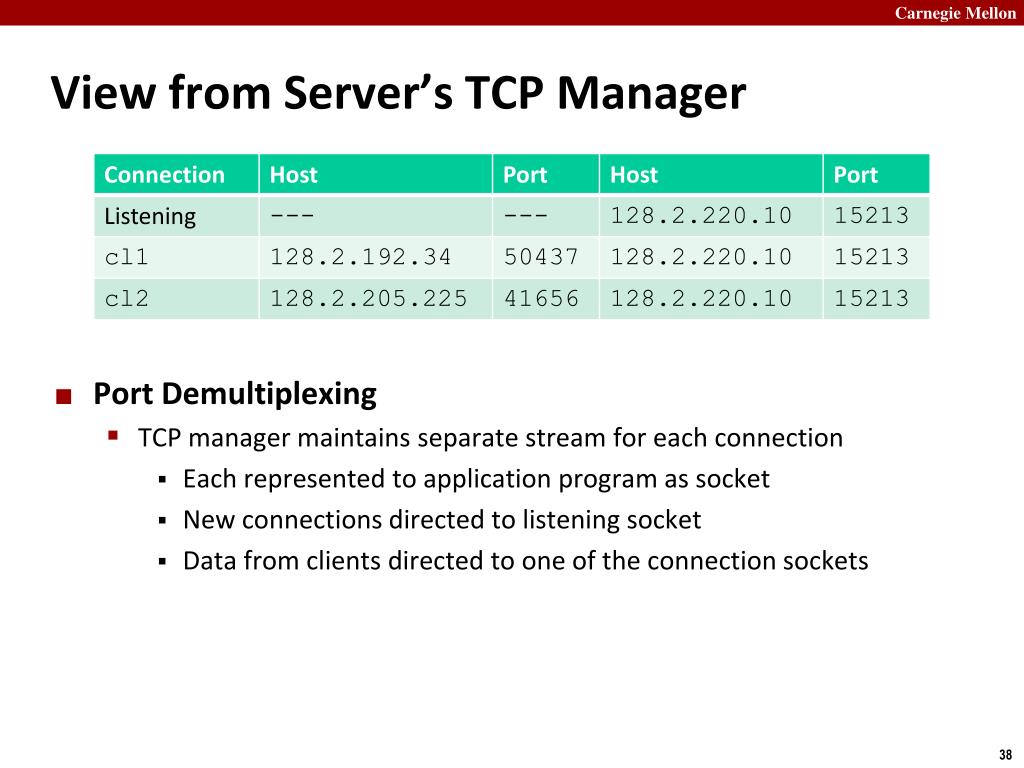 Carnegie Mellon

View from Server's TCP Manager

| Connection | Host | Port | Host | Port |
|---|---|---|---|---|
| Listening | --- | --- | 128.2.220.10 | 15213 |
| cl1 | 128.2.192.34 | 50437 | 128.2.220.10 | 15213 |
| cl2 | 128.2.205.225 | 41656 | 128.2.220.10 | 15213 |

Port Demultiplexing

TCP manager maintains separate stream for each connection

Each represented to application program as socket

New connections directed to listening socket

Data from clients directed to one of the connection sockets

38